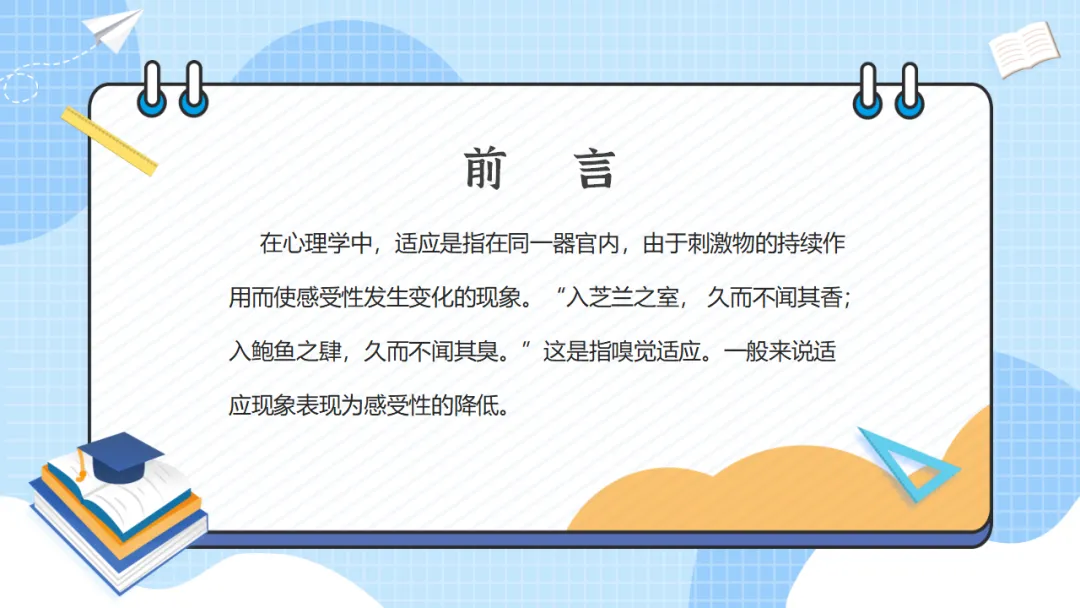 前 言

在心理学中，适应是指在同一器官内，由于刺激物的持续作用而使感受性发生变化的现象。“入芝兰之室，久而不闻其香；入鲍鱼之肆，久而不闻其臭。”这是指嗅觉适应。一般来说适应现象表现为感受性的降低。